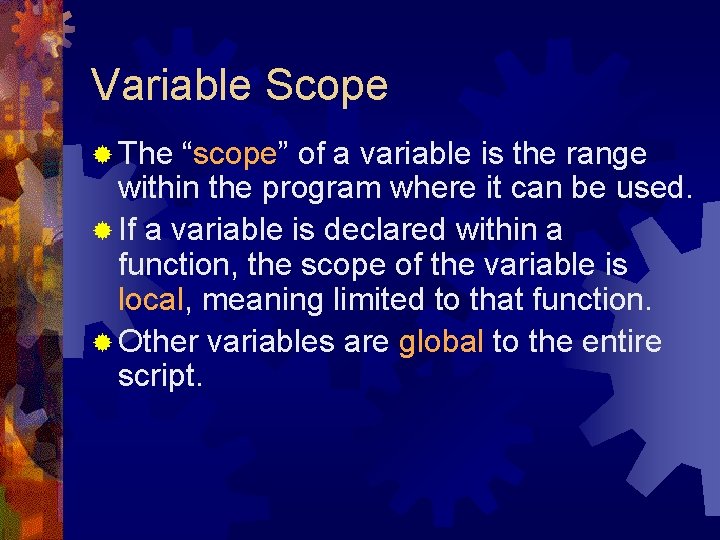 Variable Scope

The “scope” of a variable is the range within the program where it can be used.

If a variable is declared within a function, the scope of the variable is local, meaning limited to that function.

Other variables are global to the entire script.